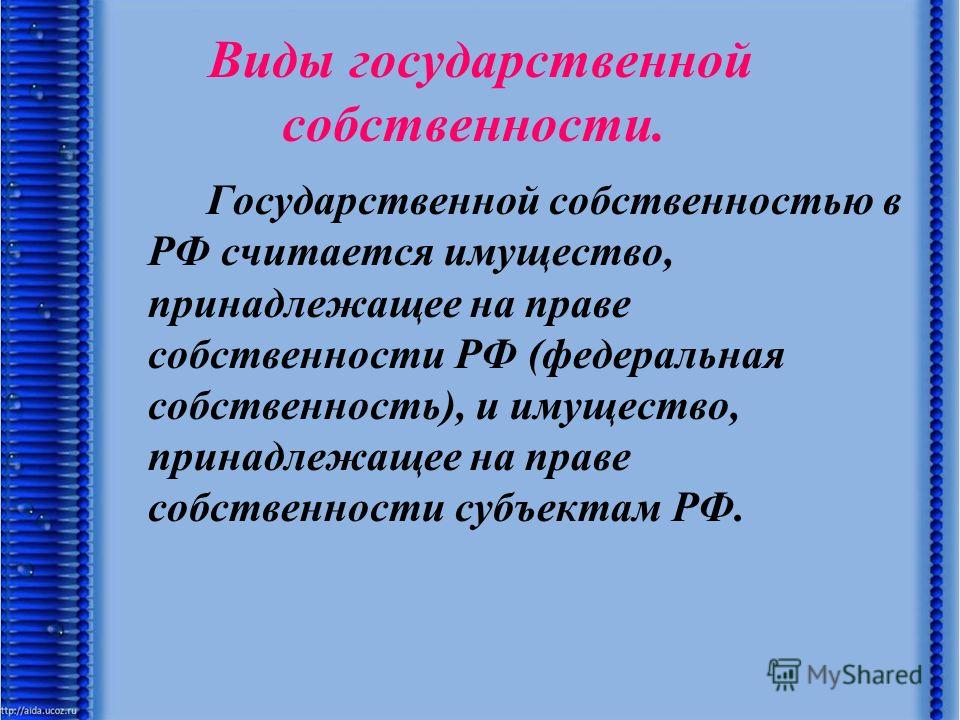 Виды государственной собственности.

Государственной собственностью в РФ считается имущество, принадлежащее на праве собственности РФ (федеральная собственность), и имущество, принадлежащее на праве собственности субъектам РФ.

MyShared

ttp://aida.ucoz.ru